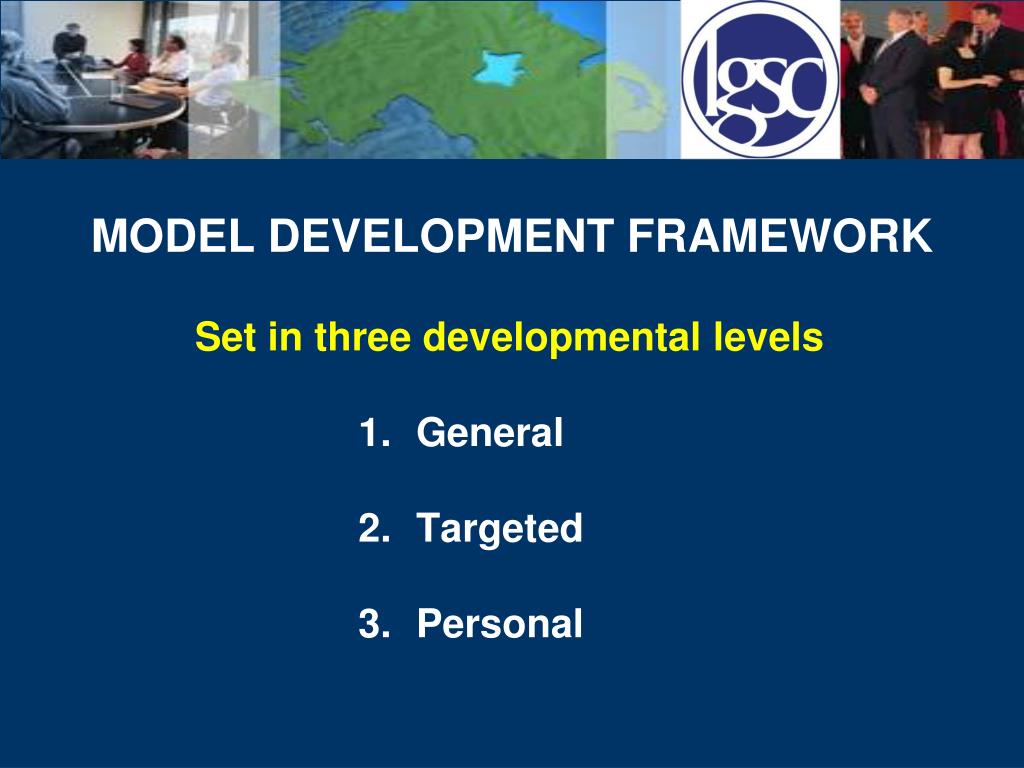 lgsc

MODEL DEVELOPMENT FRAMEWORK

Set in three developmental levels

1. General

2. Targeted

3. Personal